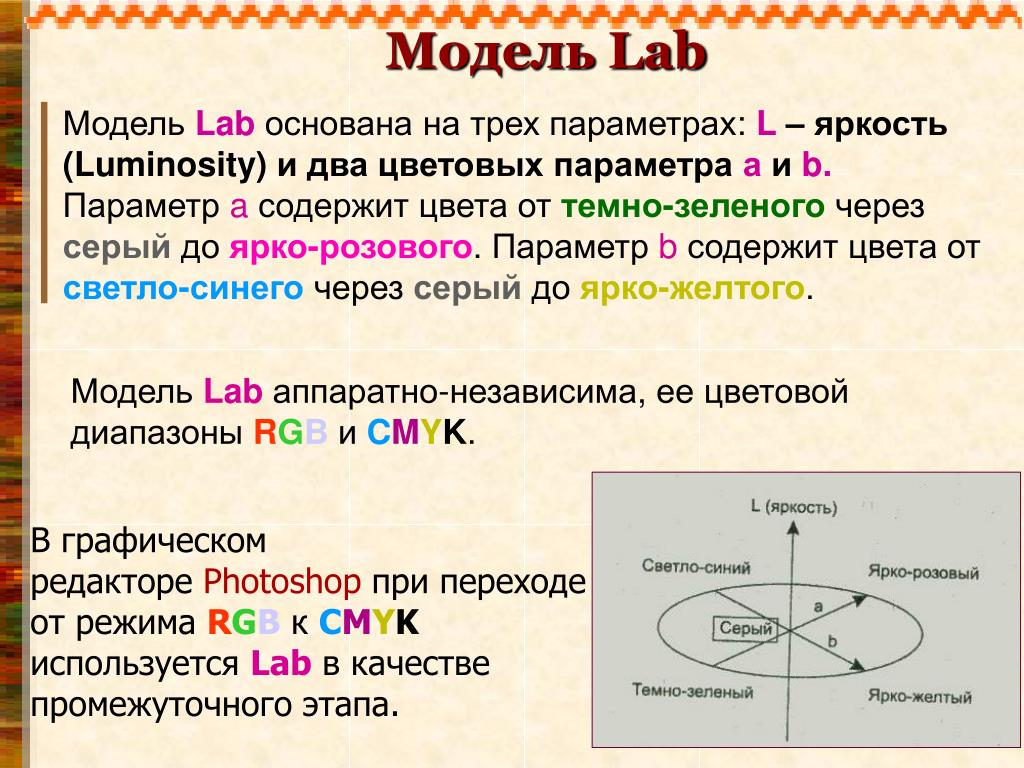 Модель Lab

Модель Lab основана на трех параметрах: L – яркость (Luminosity) и два цветовых параметра a и b. Параметр a содержит цвета от темно-зеленого через серый до ярко-розового. Параметр b содержит цвета от светло-синего через серый до ярко-желтого.

Модель Lab аппаратно-независима, ее цветовой диапазоны RGB и CMYK.

В графическом редакторе Photoshop при переходе от режима RGB к CMYK используется Lab в качестве промежуточного этапа.

L (яркость)
Светло-синий
Ярко-розовый
a
Серый
b
Темно-зеленый
Ярко-желтый